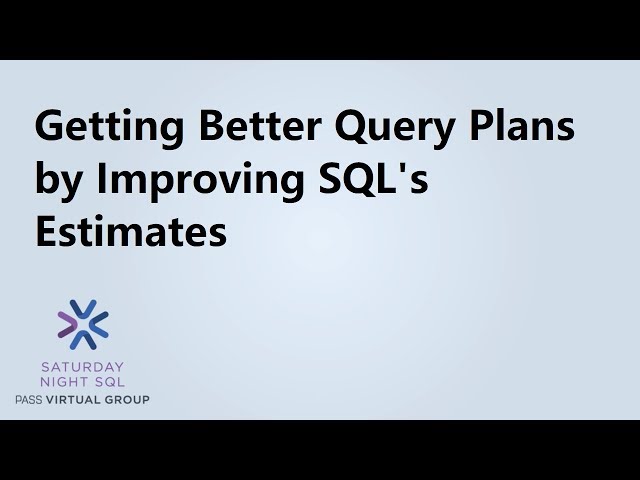 Getting Better Query Plans by Improving SQL's Estimates

SATURDAY
NIGHT SQL
PASS VIRTUAL GROUP